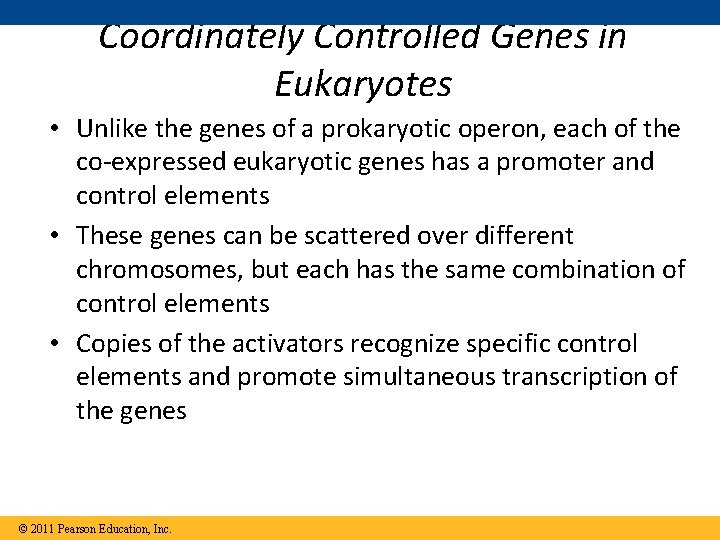 Coordinately Controlled Genes in Eukaryotes

• Unlike the genes of a prokaryotic operon, each of the co-expressed eukaryotic genes has a promoter and control elements

• These genes can be scattered over different chromosomes, but each has the same combination of control elements

• Copies of the activators recognize specific control elements and promote simultaneous transcription of the genes

© 2011 Pearson Education, Inc.